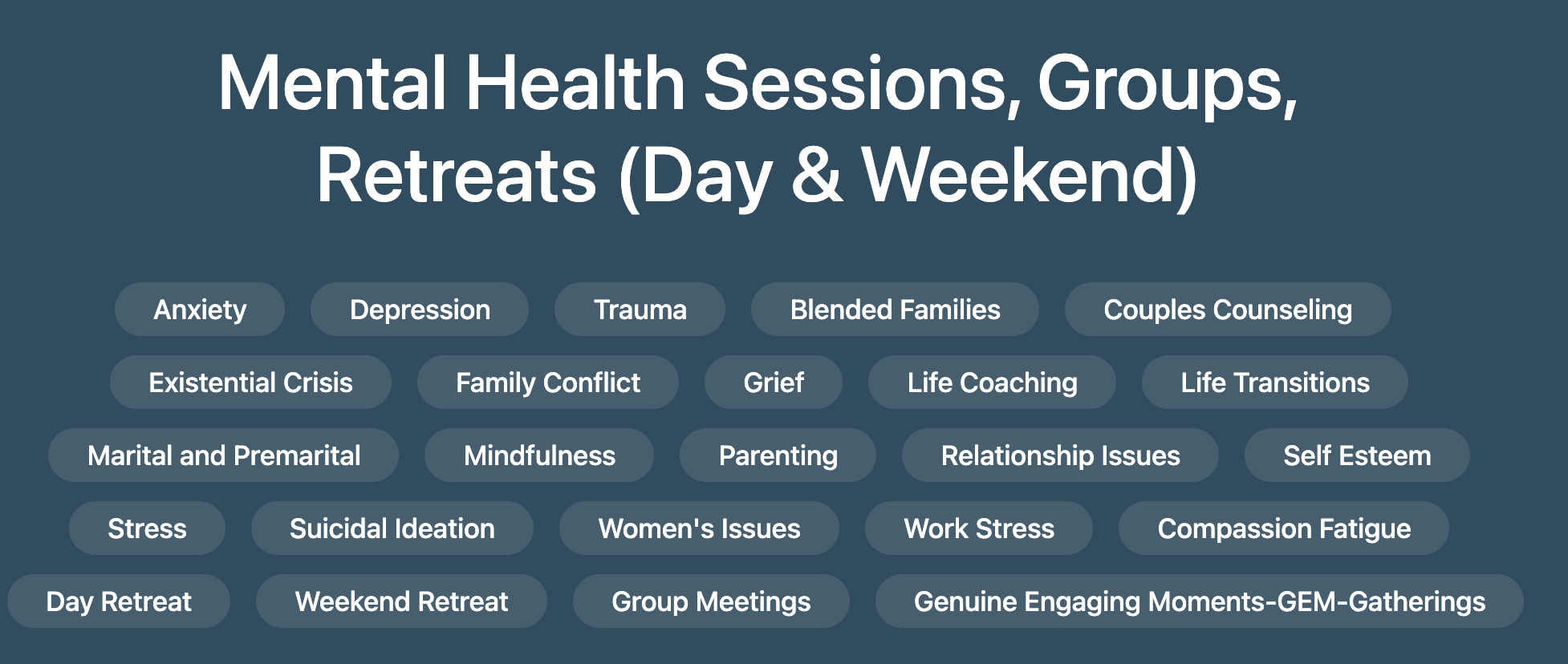 Mental Health Sessions, Groups, Retreats (Day & Weekend)

Anxiety
Depression
Trauma
Blended Families
Couples Counseling
Existential Crisis
Family Conflict
Grief
Life Coaching
Life Transitions
Marital and Premarital
Mindfulness
Parenting
Relationship Issues
Self Esteem
Stress
Suicidal Ideation
Women's Issues
Work Stress
Compassion Fatigue
Day Retreat
Weekend Retreat
Group Meetings
Genuine Engaging Moments-GEM-Gatherings